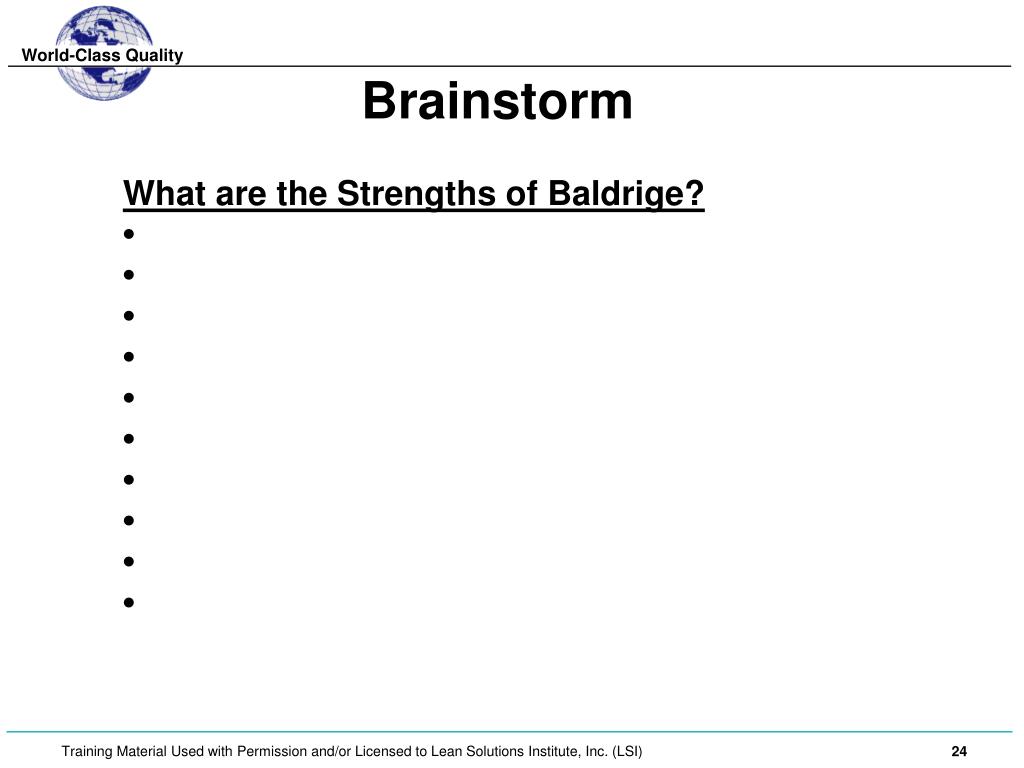 World-Class Quality

Brainstorm

What are the Strengths of Baldrige?

•
•
•
•
•
•
•
•
•
•

Training Material Used with Permission and/or Licensed to Lean Solutions Institute, Inc. (LSI)

24